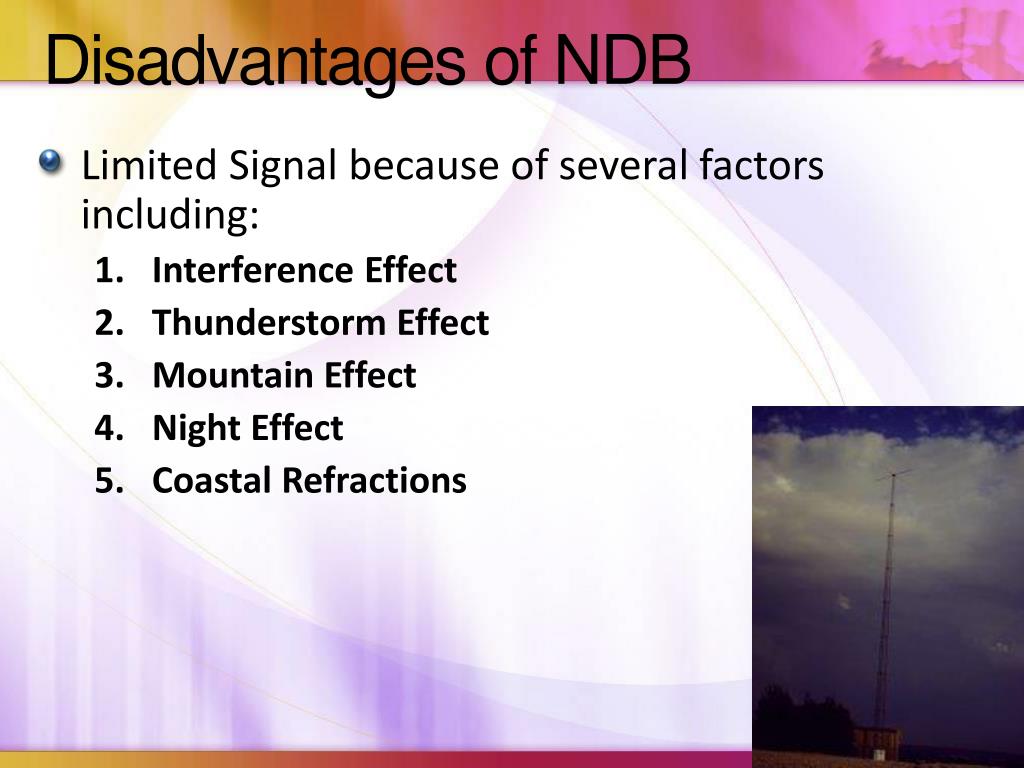 Disadvantages of NDB

Limited Signal because of several factors including:

1. Interference Effect
2. Thunderstorm Effect
3. Mountain Effect
4. Night Effect
5. Coastal Refractions